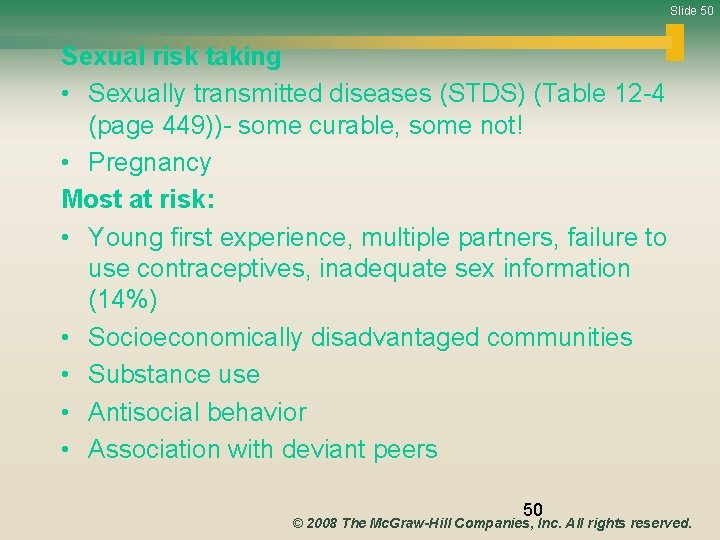 Slide 50

Sexual risk taking

• Sexually transmitted diseases (STDS) (Table 12-4 (page 449))- some curable, some not!
• Pregnancy

Most at risk:

• Young first experience, multiple partners, failure to use contraceptives, inadequate sex information (14%)
• Socioeconomically disadvantaged communities
• Substance use
• Antisocial behavior
• Association with deviant peers

50

© 2008 The McGraw-Hill Companies, Inc. All rights reserved.